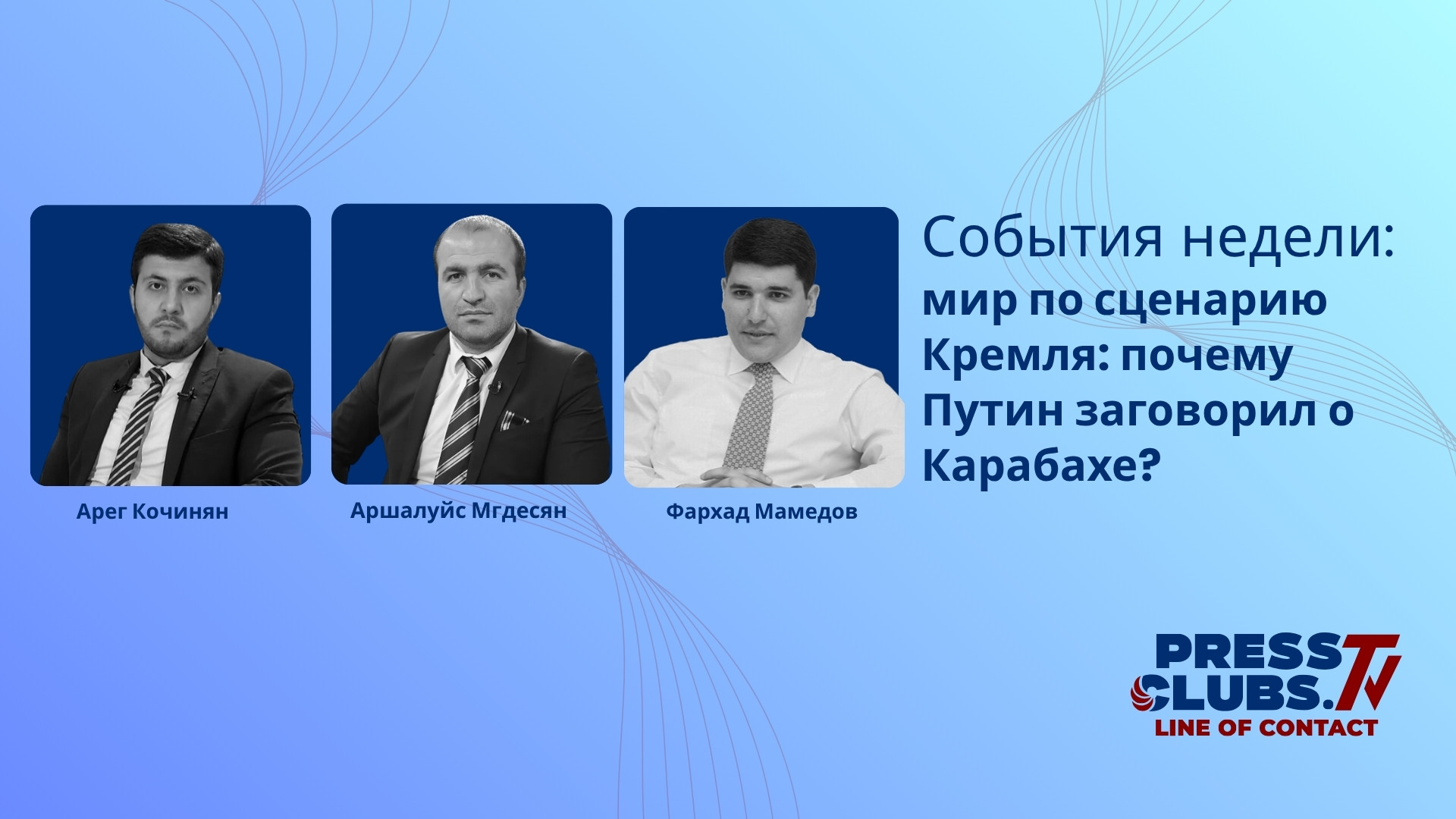 Арег Кочинян

Аршалуйс Мгдесян

Фархад Мамедов

События недели: мир по сценарию Кремля: почему Путин заговорил о Карабахе?

PRESS CLUBS.TV
LINE OF CONTACT